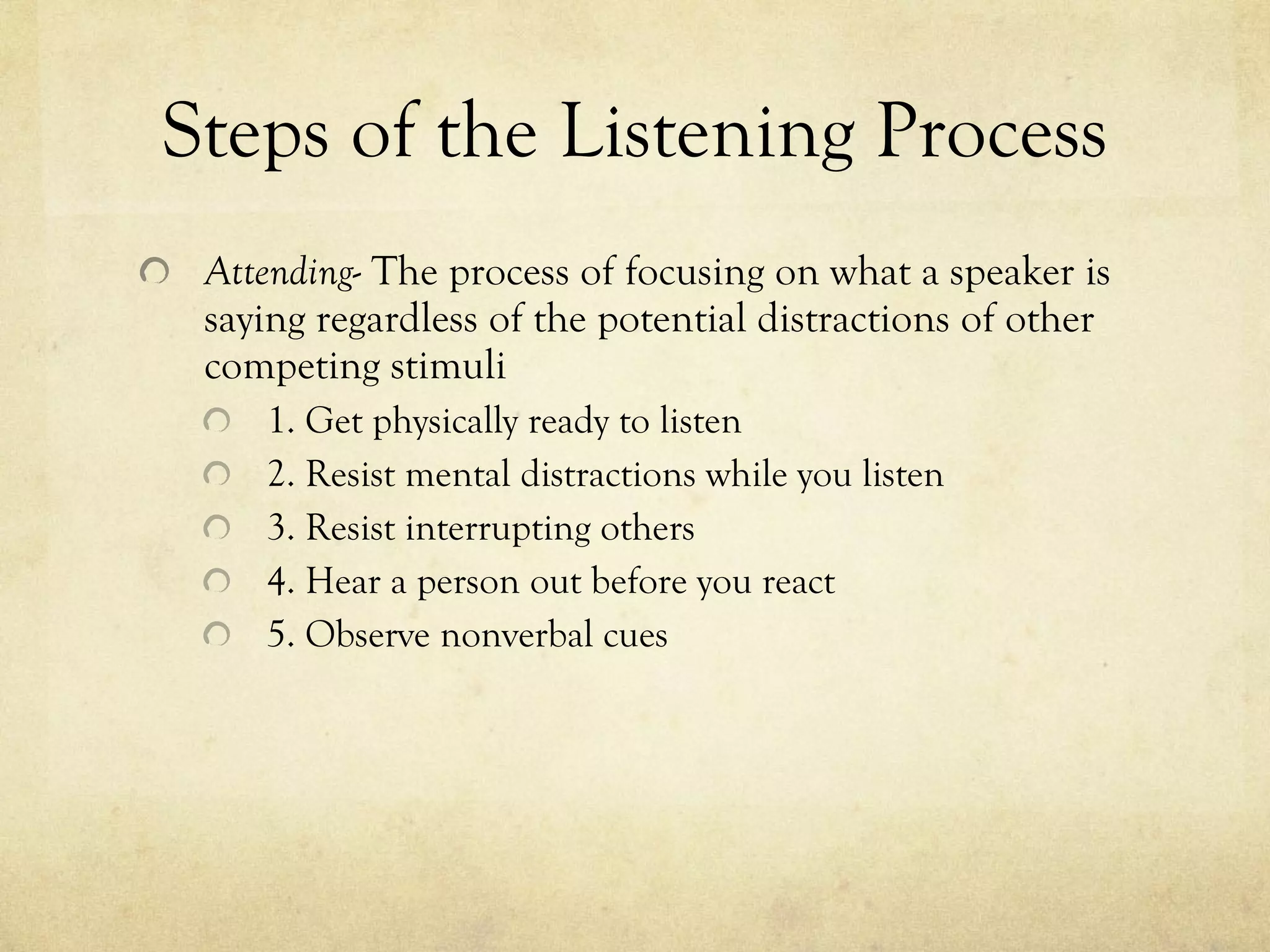 Steps of the Listening Process

Attending- The process of focusing on what a speaker is saying regardless of the potential distractions of other competing stimuli

1. Get physically ready to listen
2. Resist mental distractions while you listen
3. Resist interrupting others
4. Hear a person out before you react
5. Observe nonverbal cues